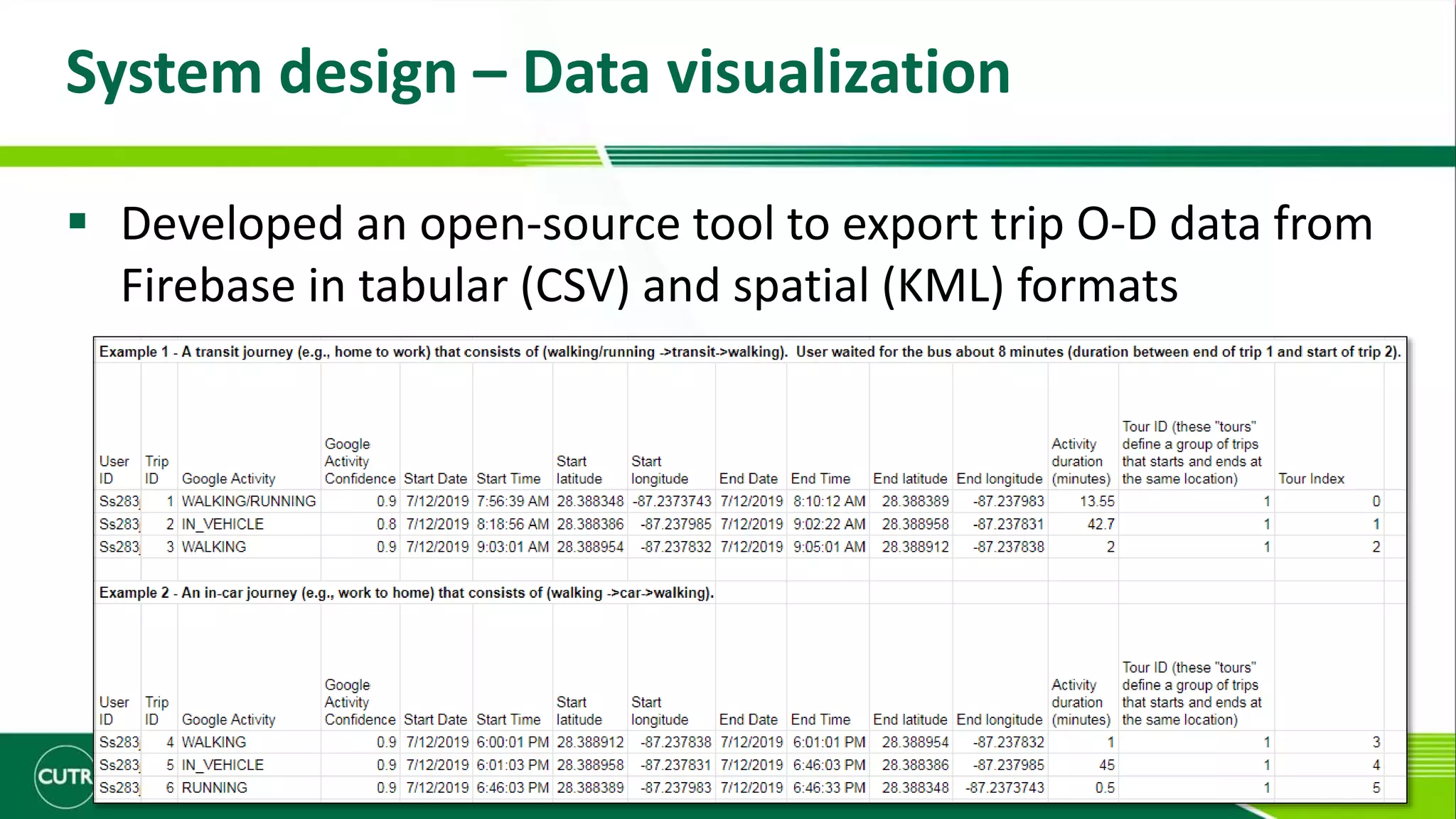 System design – Data visualization

▪ Developed an open-source tool to export trip O-D data from Firebase in tabular (CSV) and spatial (KML) formats

Example 1 - A transit journey (e.g., home to work) that consists of (walking/running ->transit->walking). User waited for the bus about 8 minutes (duration between end of trip 1 and start of trip 2).

| User ID | Trip ID | Google Activity | Google Activity Confidence | Start Date | Start Time | Start latitude | Start longitude | End Date | End Time | End latitude | End longitude | Activity duration (minutes) | Tour ID (these "tours" define a group of trips that starts and ends at the same location) | Tour Index |
|---|---|---|---|---|---|---|---|---|---|---|---|---|---|---|
| Ss283 | 1 | WALKING/RUNNING | 0.9 | 7/12/2019 | 7:56:39 AM | 28.388348 | -87.2373743 | 7/12/2019 | 8:10:12 AM | 28.388389 | -87.237983 | 13.55 | 1 | 0 |
| Ss283 | 2 | IN_VEHICLE | 0.8 | 7/12/2019 | 8:18:56 AM | 28.388386 | -87.237985 | 7/12/2019 | 9:02:22 AM | 28.388958 | -87.237831 | 42.7 | 1 | 1 |
| Ss283 | 3 | WALKING | 0.9 | 7/12/2019 | 9:03:01 AM | 28.388954 | -87.237832 | 7/12/2019 | 9:05:01 AM | 28.388912 | -87.237838 | 2 | 1 | 2 |

Example 2 - An in-car journey (e.g., work to home) that consists of (walking ->car->walking).

| User ID | Trip ID | Google Activity | Google Activity Confidence | Start Date | Start Time | Start latitude | Start longitude | End Date | End Time | End latitude | End longitude | Activity duration (minutes) | Tour ID (these "tours" define a group of trips that starts and ends at the same location) | |
|---|---|---|---|---|---|---|---|---|---|---|---|---|---|---|
| Ss283 | 4 | WALKING | 0.9 | 7/12/2019 | 6:00:01 PM | 28.388912 | -87.237838 | 7/12/2019 | 6:01:01 PM | 28.388954 | -87.237832 | 1 | 1 | 3 |
| Ss283 | 5 | IN_VEHICLE | 0.9 | 7/12/2019 | 6:01:03 PM | 28.388958 | -87.237831 | 7/12/2019 | 6:46:03 PM | 28.388386 | -87.237985 | 45 | 1 | 4 |
| Ss283 | 6 | RUNNING | 0.9 | 7/12/2019 | 6:46:03 PM | 28.388389 | -87.237983 | 7/12/2019 | 6:46:33 PM | 28.388348 | -87.2373743 | 0.5 | 1 | 5 |

CUTR